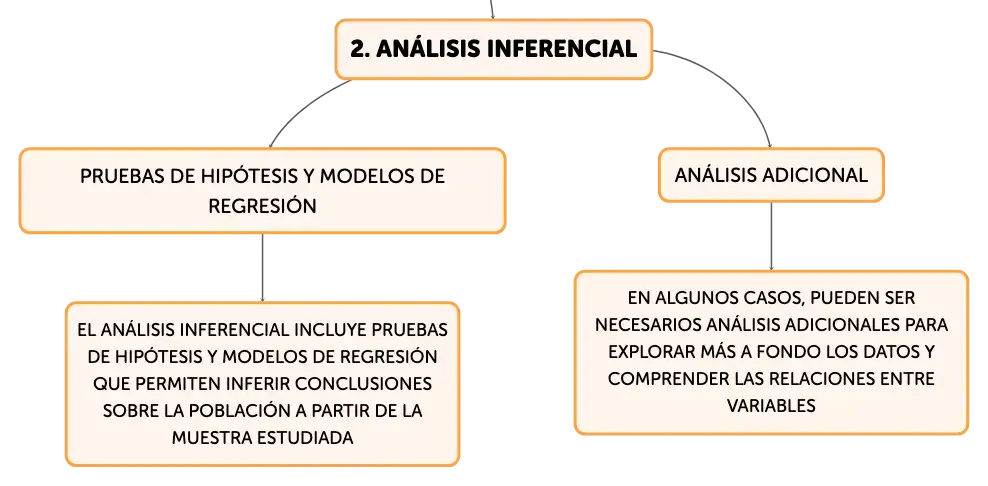 2. ANÁLISIS INFERENCIAL

PRUEBAS DE HIPÓTESIS Y MODELOS DE REGRESIÓN

EL ANÁLISIS INFERENCIAL INCLUYE PRUEBAS DE HIPÓTESIS Y MODELOS DE REGRESIÓN QUE PERMITEN INFERIR CONCLUSIONES SOBRE LA POBLACIÓN A PARTIR DE LA MUESTRA ESTUDIADA

ANÁLISIS ADICIONAL

EN ALGUNOS CASOS, PUEDEN SER NECESARIOS ANÁLISIS ADICIONALES PARA EXPLORAR MÁS A FONDO LOS DATOS Y COMPRENDER LAS RELACIONES ENTRE VARIABLES